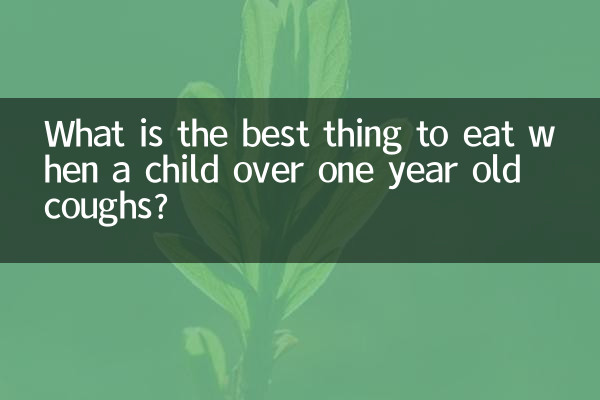 What is the best thing to eat when a child over one year old coughs?